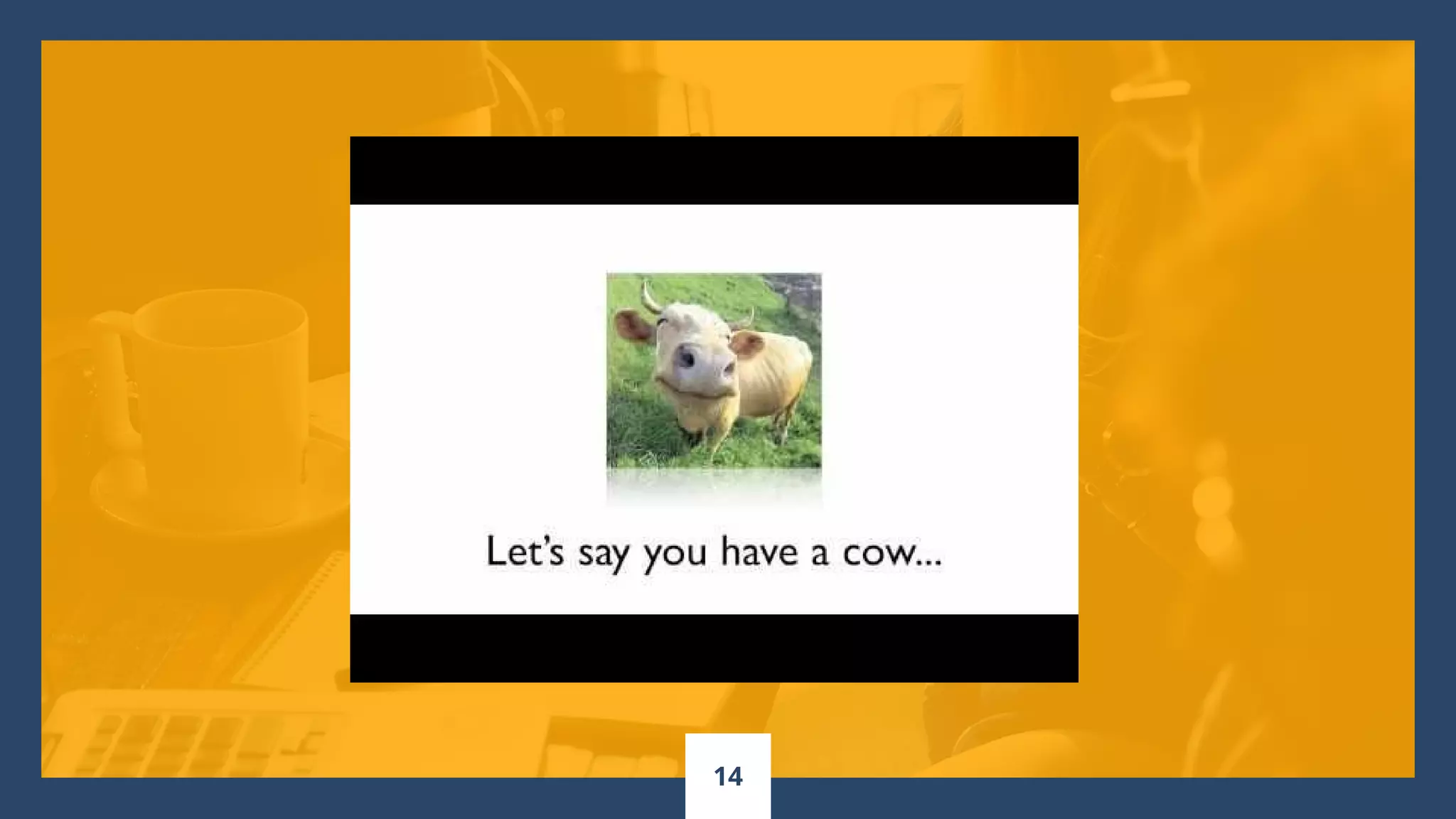 Let's say you have a cow...

14